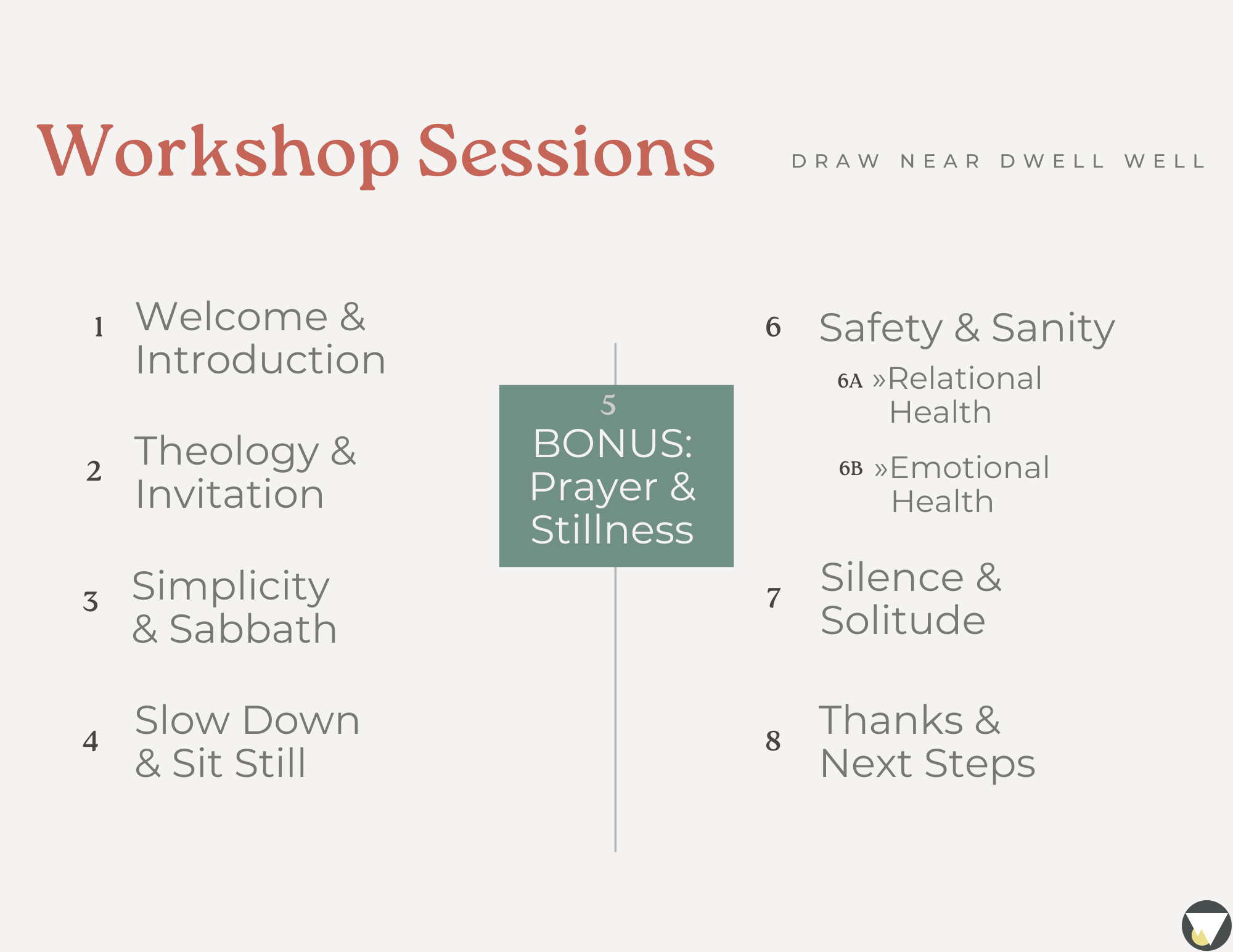 Workshop Sessions

DRAW NEAR DWELL WELL

1 Welcome & Introduction

2 Theology & Invitation

3 Simplicity & Sabbath

4 Slow Down & Sit Still

5 BONUS: Prayer & Stillness

6 Safety & Sanity

6A »Relational Health

6B »Emotional Health

7 Silence & Solitude

8 Thanks & Next Steps